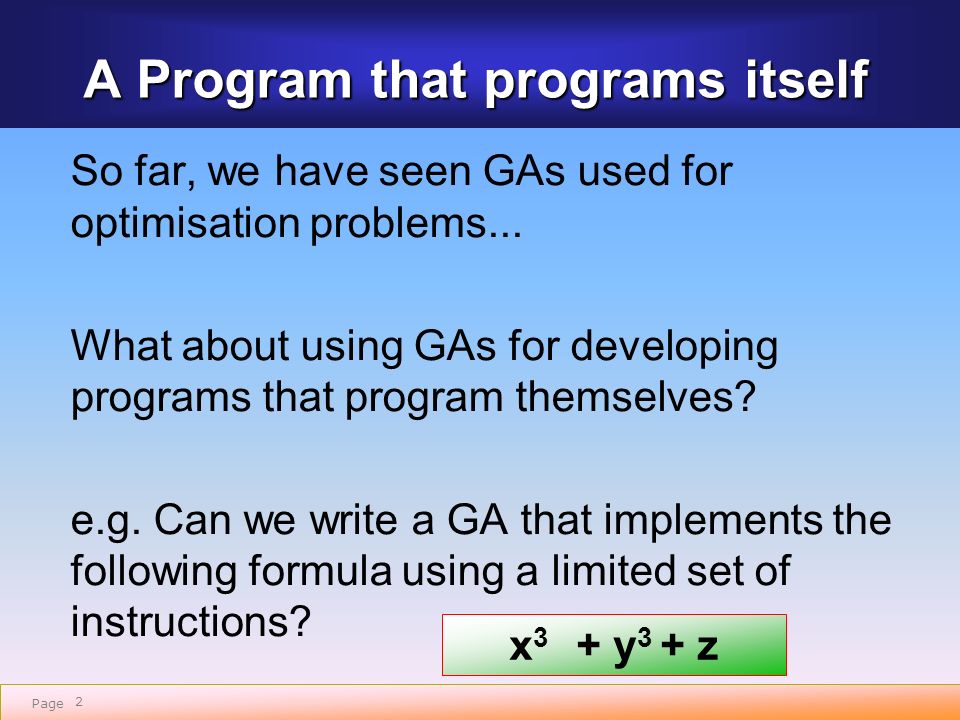 A Program that programs itself

So far, we have seen GAs used for optimisation problems...

What about using GAs for developing programs that program themselves?

e.g. Can we write a GA that implements the following formula using a limited set of instructions?

$x^3 + y^3 + z$

Page 2